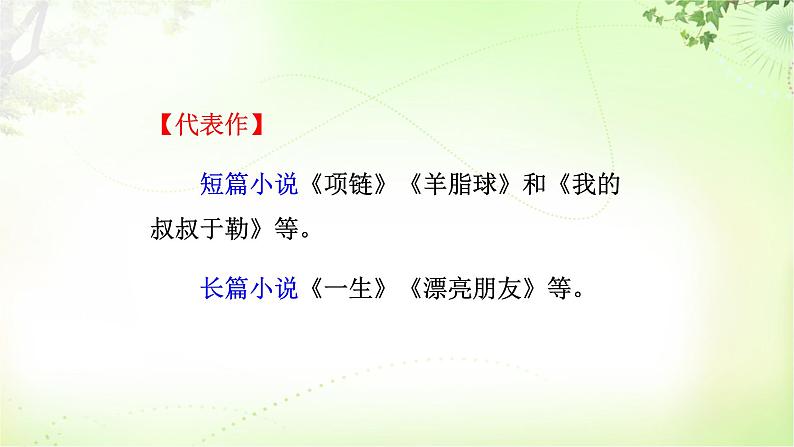 【代表作】

短篇小说《项链》《羊脂球》和《我的叔叔于勒》等。

长篇小说《一生》《漂亮朋友》等。